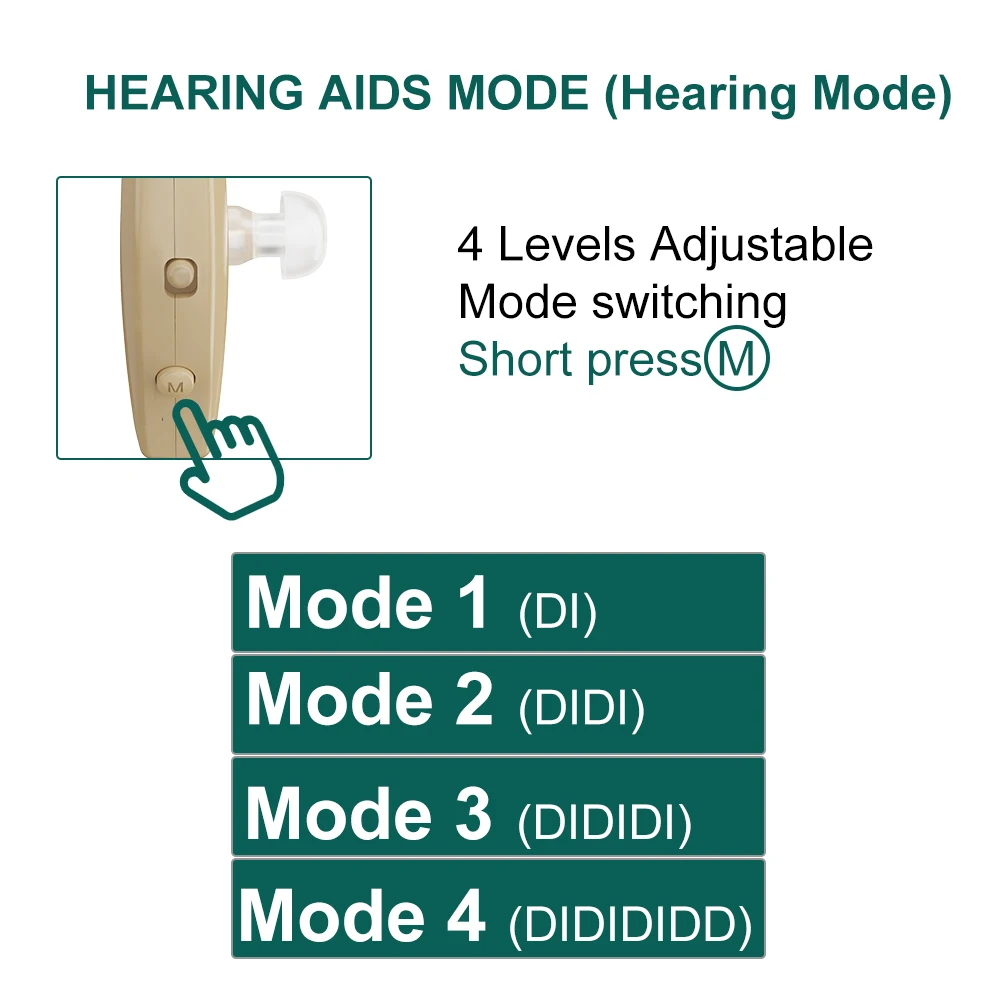 HEARING AIDS MODE (Hearing Mode)

M

4 Levels Adjustable
Mode switching
Short press M

Mode 1 (DI)
Mode 2 (DIDI)
Mode 3 (DIDIDI)
Mode 4 (DIDIDIDD)